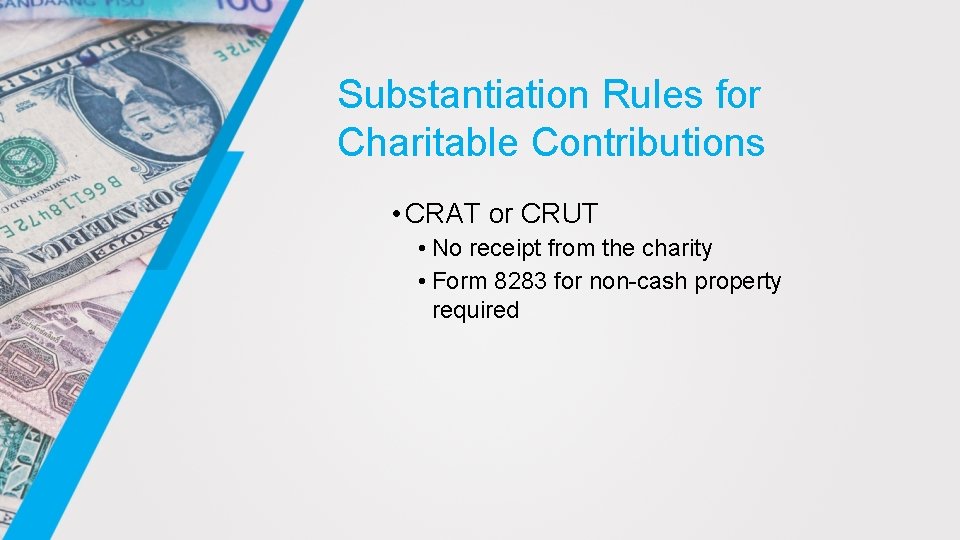 Substantiation Rules for Charitable Contributions

• CRAT or CRUT
• No receipt from the charity
• Form 8283 for non-cash property required